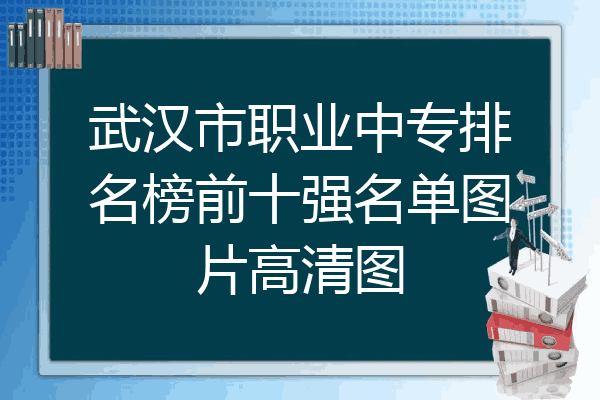 武汉市职业中专排名榜前十强名单图片高清图